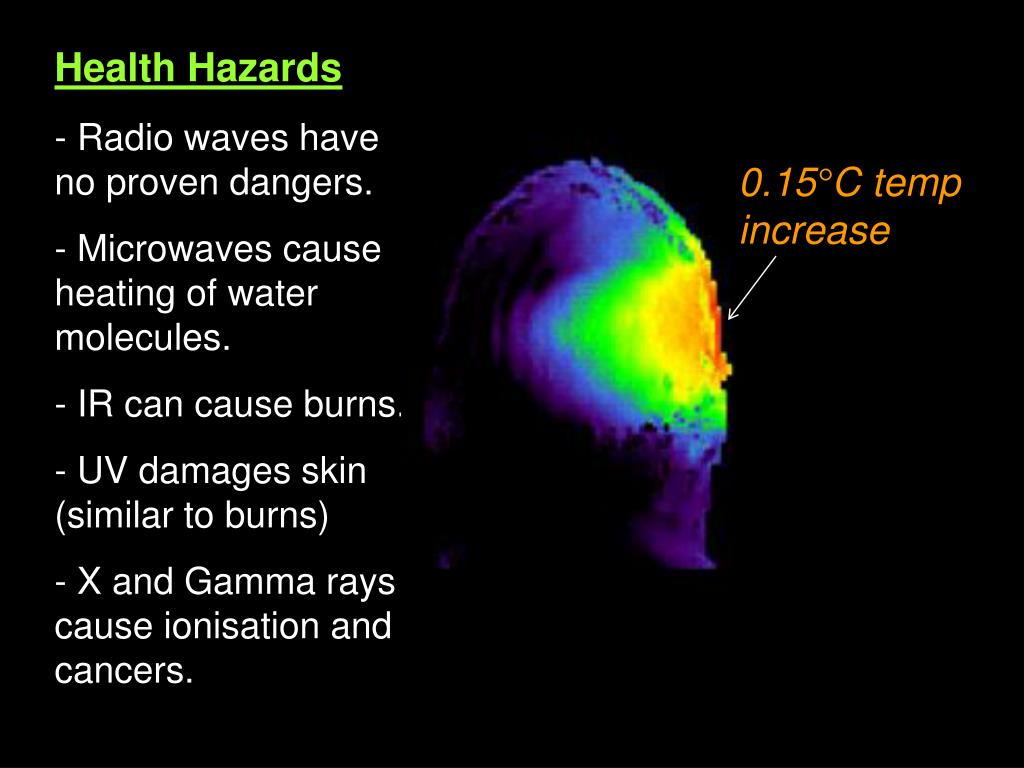 Health Hazards

- Radio waves have no proven dangers.

- Microwaves cause heating of water molecules.

- IR can cause burns.

- UV damages skin (similar to burns)

- X and Gamma rays cause ionisation and cancers.

0.15°C temp increase